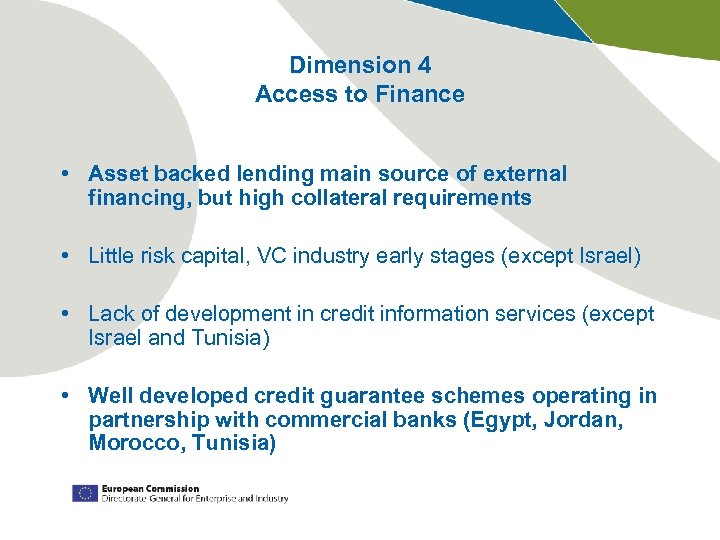 Dimension 4
Access to Finance

• Asset backed lending main source of external financing, but high collateral requirements

• Little risk capital, VC industry early stages (except Israel)

• Lack of development in credit information services (except Israel and Tunisia)

• Well developed credit guarantee schemes operating in partnership with commercial banks (Egypt, Jordan, Morocco, Tunisia)

European Commission
Directorate General for Enterprise and Industry